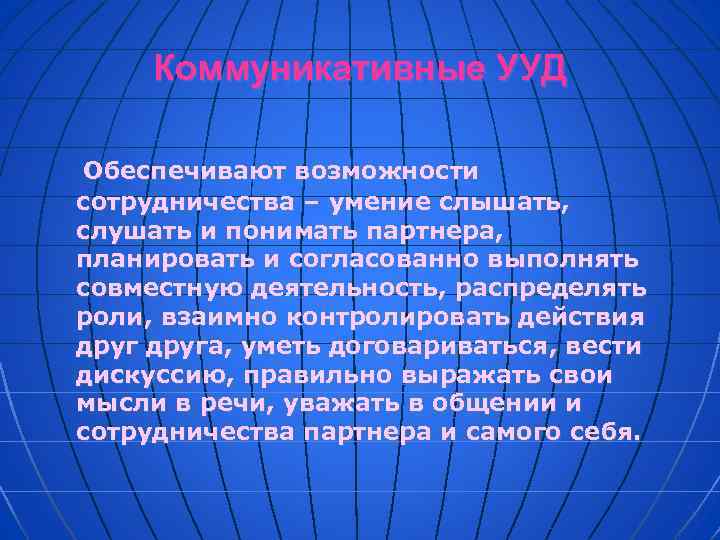 Коммуникативные УУД

Обеспечивают возможности сотрудничества – умение слышать, слушать и понимать партнера, планировать и согласованно выполнять совместную деятельность, распределять роли, взаимно контролировать действия друг друга, уметь договариваться, вести дискуссию, правильно выражать свои мысли в речи, уважать в общении и сотрудничества партнера и самого себя.